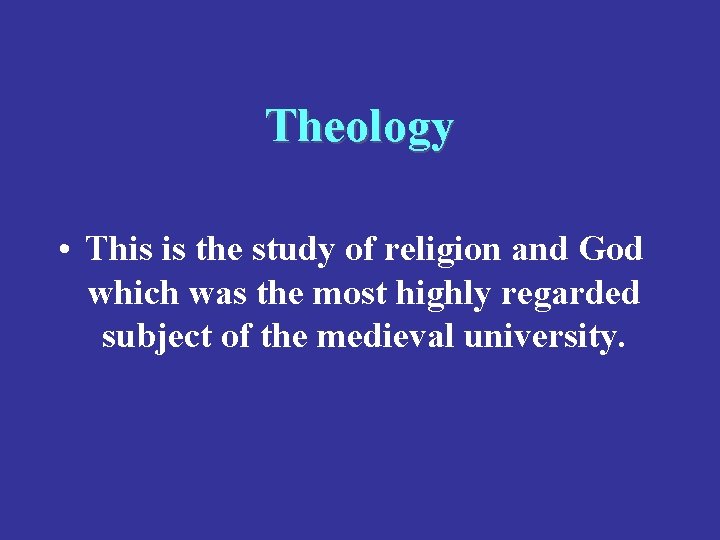 Theology

• This is the study of religion and God which was the most highly regarded subject of the medieval university.